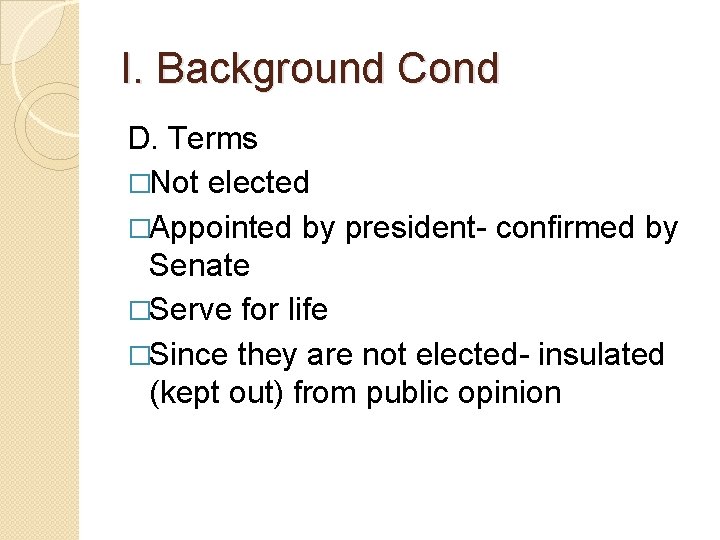 I. Background Cond

D. Terms

□Not elected

□Appointed by president- confirmed by Senate

□Serve for life

□Since they are not elected- insulated (kept out) from public opinion